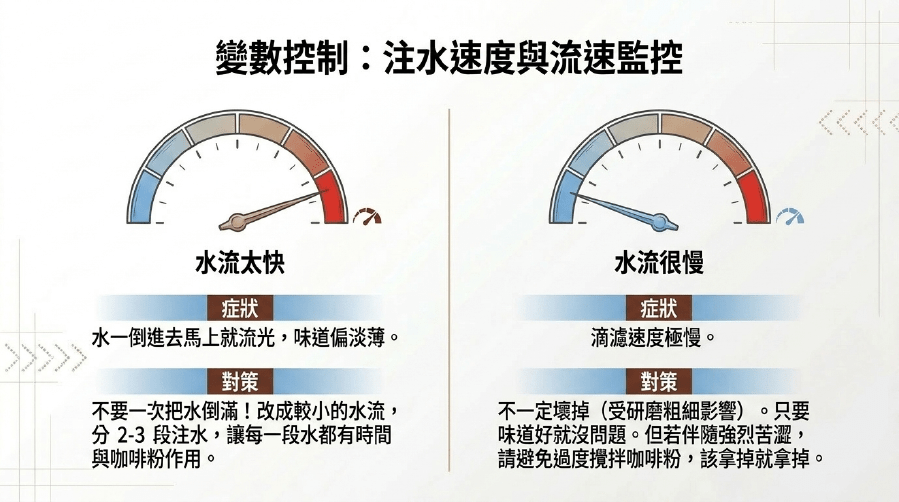 變數控制：注水速度與流速監控

水流太快

症狀

水一倒進去馬上就流光，味道偏淡薄。

對策

不要一次把水倒滿！改成較小的水流，分2-3段注水，讓每一段水都有時間與咖啡粉作用。

水流很慢

症狀

滴濾速度極慢。

對策

不一定壞掉（受研磨粗細影響）。只要味道好就沒問題。但若伴隨強烈苦澀，請避免過度攪拌咖啡粉，該拿掉就拿掉。